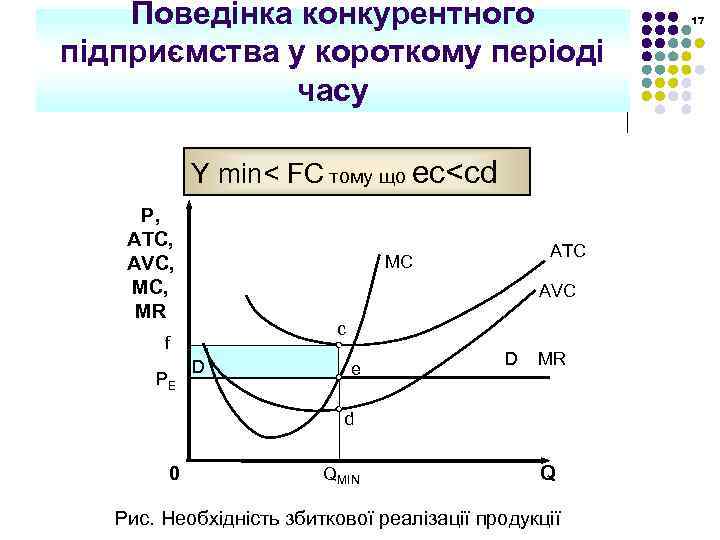 Поведінка конкурентного підприємства у короткому періоді часу

17

Y min< FC тому що ec<cd

P, ATC, AVC, MC, MR

MC

ATC

AVC

c

f

D

e

D MR

$P_E$

d

0

$Q_{MIN}$

Q

Рис. Необхідність збиткової реалізації продукції